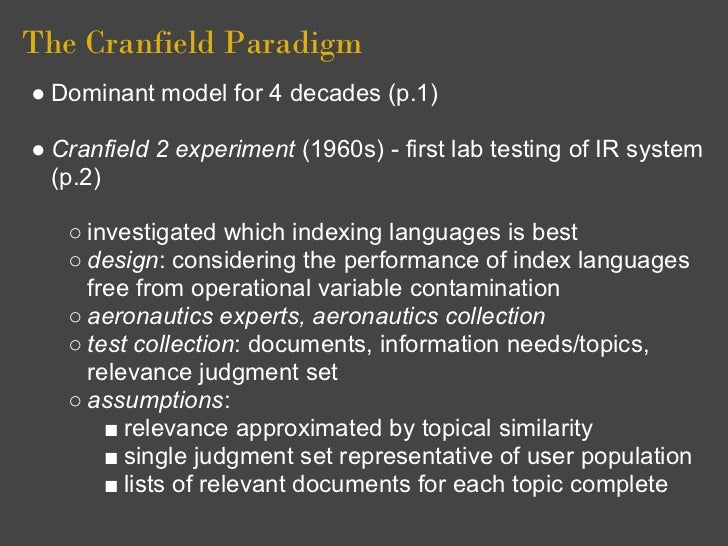 The Cranfield Paradigm

● Dominant model for 4 decades (p.1)

● Cranfield 2 experiment (1960s) - first lab testing of IR system (p.2)

○ investigated which indexing languages is best
○ design: considering the performance of index languages free from operational variable contamination
○ aeronautics experts, aeronautics collection
○ test collection: documents, information needs/topics, relevance judgment set
○ assumptions:
■ relevance approximated by topical similarity
■ single judgment set representative of user population
■ lists of relevant documents for each topic complete